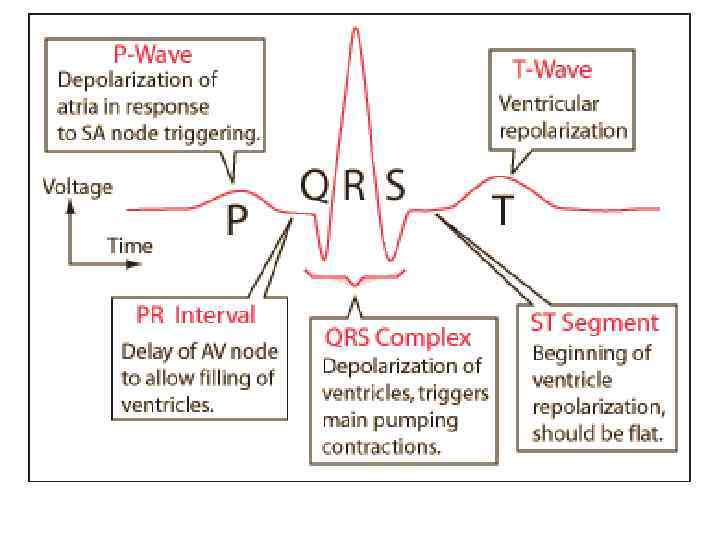 P-Wave
Depolarization of atria in response to SA node triggering.

T-Wave
Ventricular repolarization

Voltage

Time

P

Q R S

T

PR Interval
Delay of AV node to allow filling of ventricles.

QRS Complex
Depolarization of ventricles, triggers main pumping contractions.

ST Segment
Beginning of ventricle repolarization, should be flat.